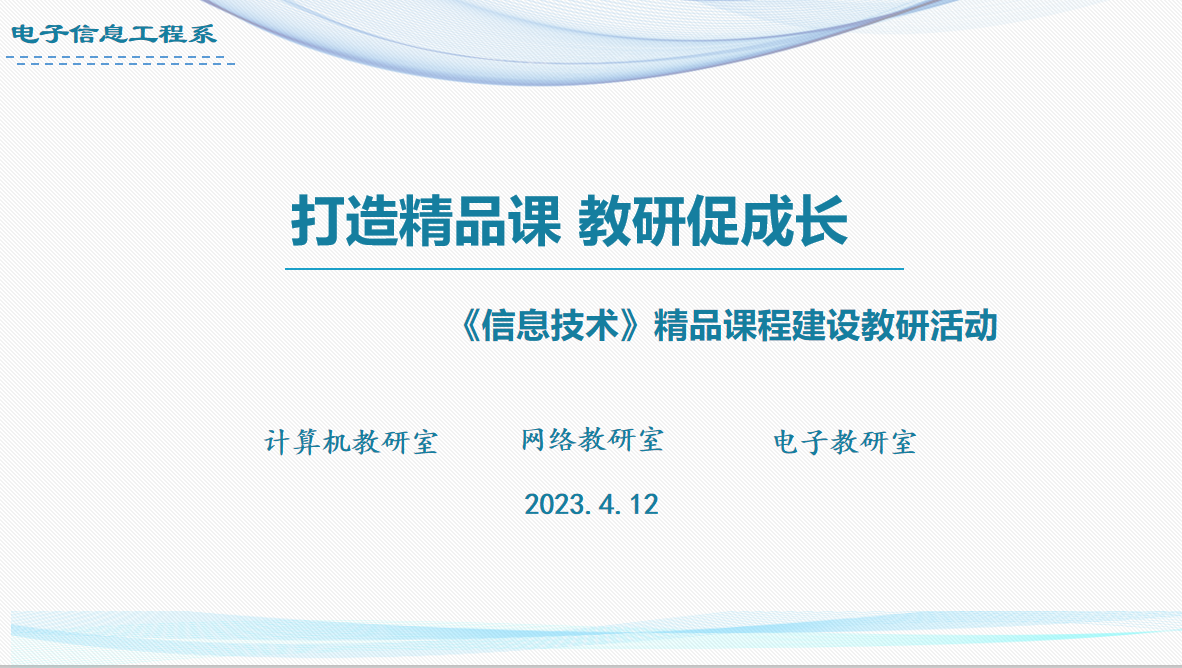 电子信息工程系

打造精品课 教研促成长

《信息技术》精品课程建设教研活动

计算机教研室 网络教研室 电子教研室

2023.4.12